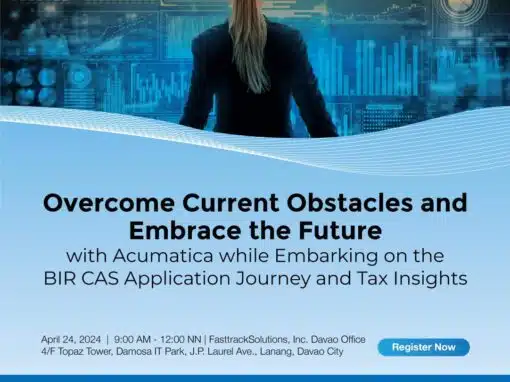 Overcome Current Obstacles and Embrace the Future
with Acumatica while Embarking on the BIR CAS Application Journey and Tax Insights

April 24, 2024 | 9:00 AM - 12:00 NN | FasttrackSolutions, Inc. Davao Office
4/F Topaz Tower, Damosa IT Park, J.P. Laurel Ave., Lanang, Davao City

Register Now